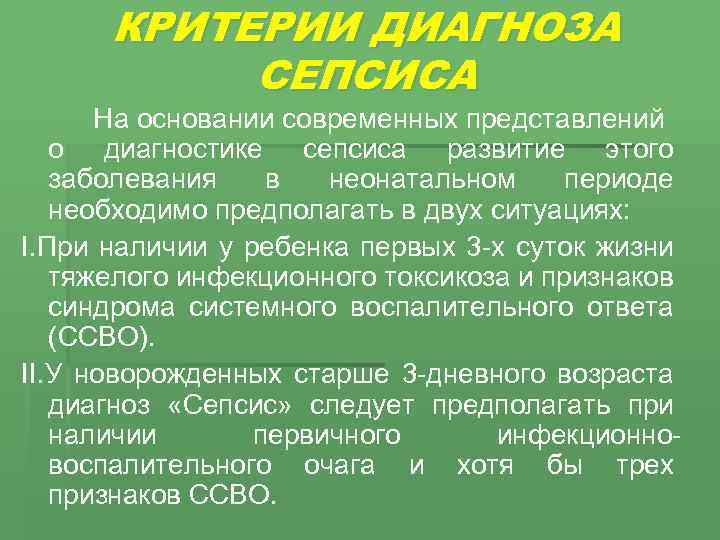 КРИТЕРИИ ДИАГНОЗА СЕПСИСА

На основании современных представлений о диагностике сепсиса развитие этого заболевания в неонатальном периоде необходимо предполагать в двух ситуациях:

I.При наличии у ребенка первых 3-х суток жизни тяжелого инфекционного токсикоза и признаков синдрома системного воспалительного ответа (ССВО).

II.У новорожденных старше 3-дневного возраста диагноз «Сепсис» следует предполагать при наличии первичного инфекционно-воспалительного очага и хотя бы трех признаков ССВО.